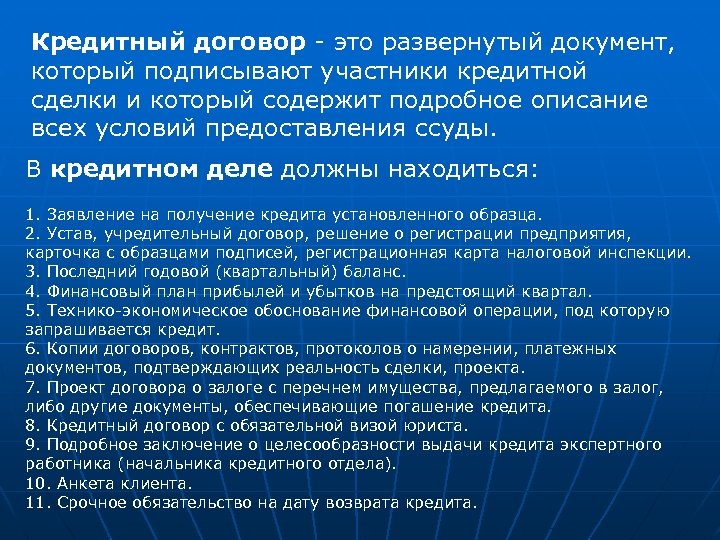 Кредитный договор - это развернутый документ, который подписывают участники кредитной сделки и который содержит подробное описание всех условий предоставления ссуды.

В кредитном деле должны находиться:

1. Заявление на получение кредита установленного образца.
2. Устав, учредительный договор, решение о регистрации предприятия, карточка с образцами подписей, регистрационная карта налоговой инспекции.
3. Последний годовой (квартальный) баланс.
4. Финансовый план прибылей и убытков на предстоящий квартал.
5. Технико-экономическое обоснование финансовой операции, под которую запрашивается кредит.
6. Копии договоров, контрактов, протоколов о намерении, платежных документов, подтверждающих реальность сделки, проекта.
7. Проект договора о залоге с перечнем имущества, предлагаемого в залог, либо другие документы, обеспечивающие погашение кредита.
8. Кредитный договор с обязательной визой юриста.
9. Подробное заключение о целесообразности выдачи кредита экспертного работника (начальника кредитного отдела).
10. Анкета клиента.
11. Срочное обязательство на дату возврата кредита.